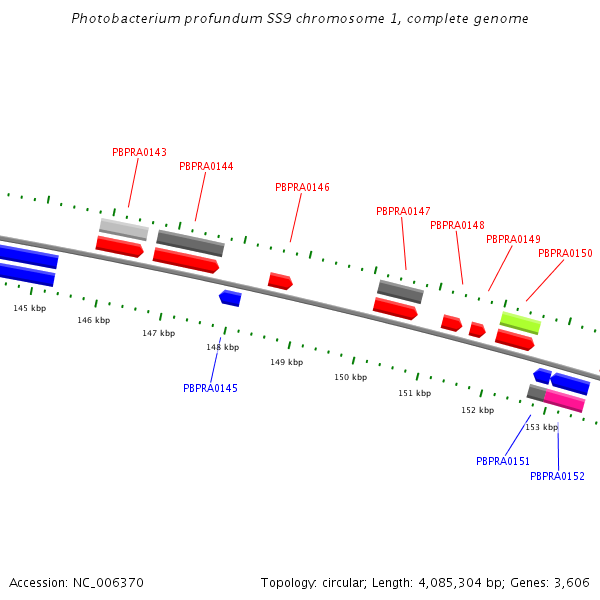 Photobacterium profundum SS9 chromosome 1, complete genome

PBPRA0143
PBPRA0144
PBPRA0146
PBPRA0147
PBPRA0148
PBPRA0149
PBPRA0150

145 kbp
146 kbp
147 kbp
148 kbp
149 kbp
150 kbp
151 kbp
152 kbp
153 kbp

PBPRA0145
PBPRA0151
PBPRA0152

Accession: NC_006370

Topology: circular; Length: 4,085,304 bp; Genes: 3,606